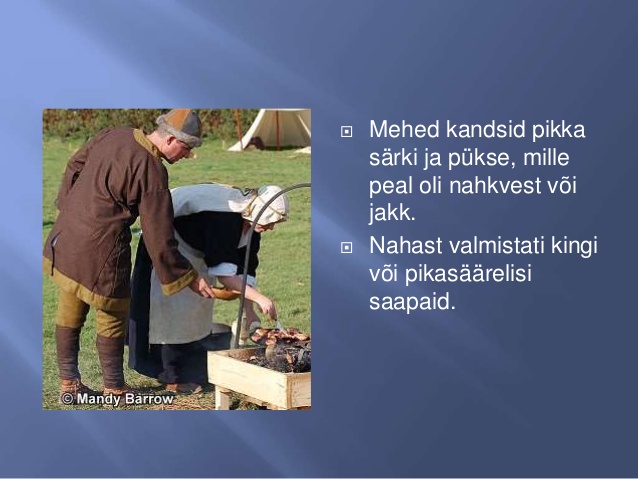 © Mandy Barrow

Mehed kandsid pikka särki ja pükse, mille peal oli nahkvest või jakk.

Nahast valmistati kingi või pikasäärelisi saapaid.